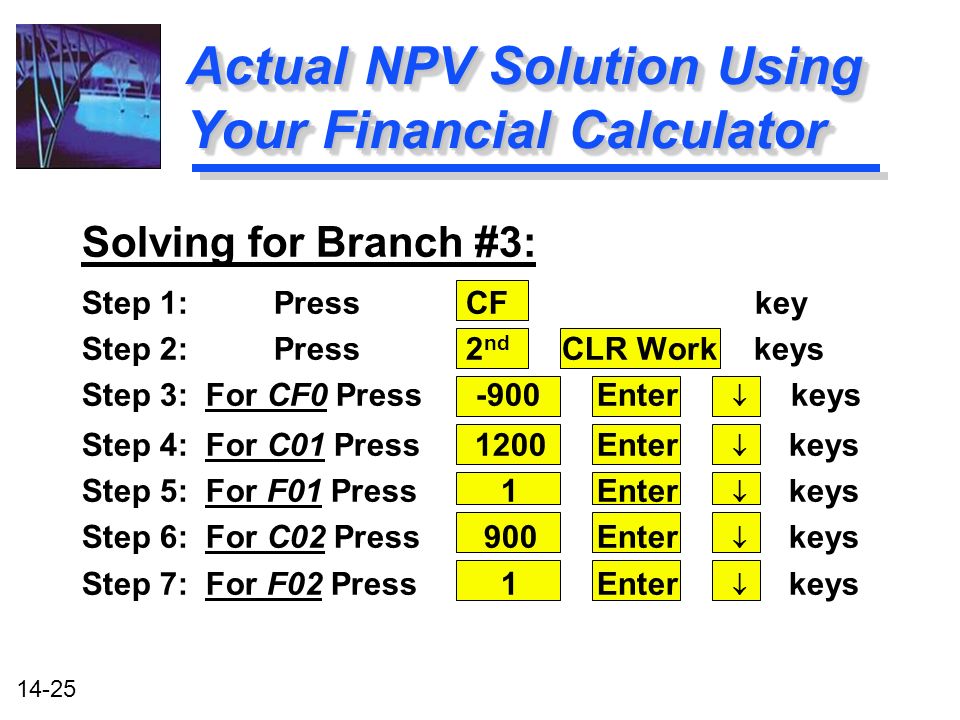 Actual NPV Solution Using Your Financial Calculator

Solving for Branch #3:

Step 1: Press CF key

Step 2: Press 2$^{nd}$ CLR Work keys

Step 3: For CF0 Press -900 Enter ↓ keys

Step 4: For C01 Press 1200 Enter ↓ keys

Step 5: For F01 Press 1 Enter ↓ keys

Step 6: For C02 Press 900 Enter ↓ keys

Step 7: For F02 Press 1 Enter ↓ keys

14-25